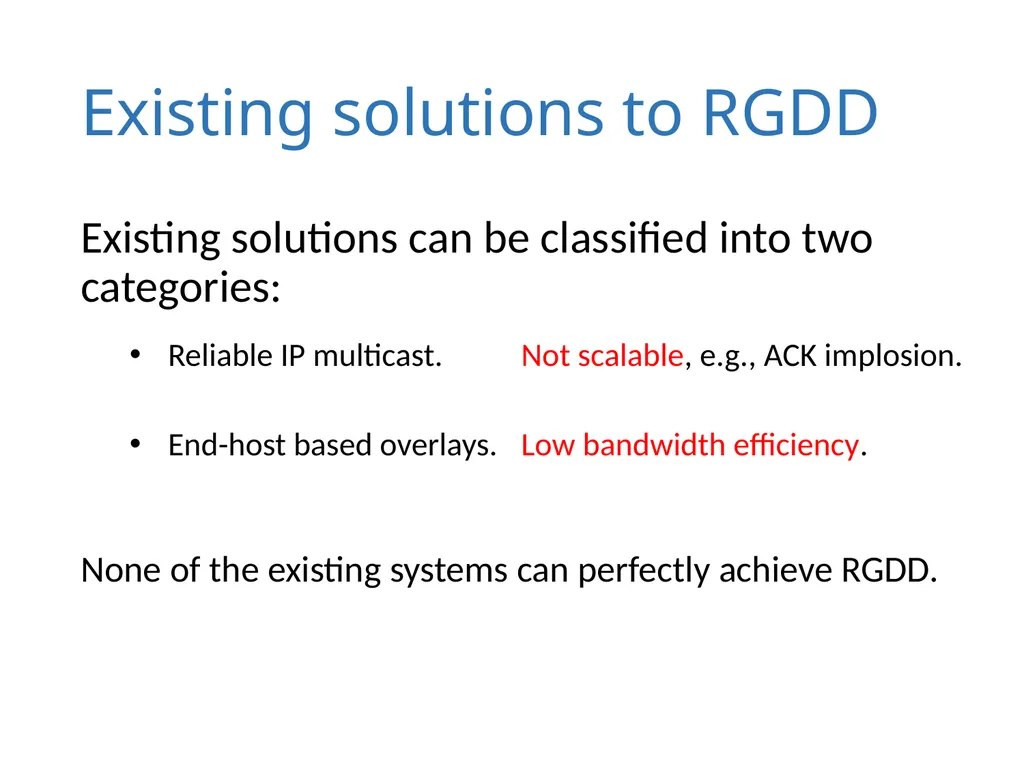 Existing solutions to RGDD

Existing solutions can be classified into two categories:

• Reliable IP multicast. Not scalable, e.g., ACK implosion.

• End-host based overlays. Low bandwidth efficiency.

None of the existing systems can perfectly achieve RGDD.